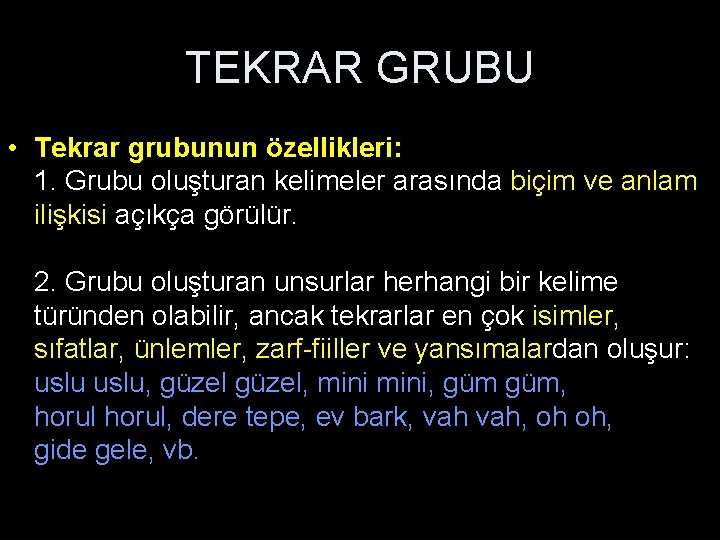 TEKRAR GRUBU

• Tekrar grubunun özellikleri:
1. Grubu oluşturan kelimeler arasında biçim ve anlam ilişkisi açıkça görülür.

2. Grubu oluşturan unsurlar herhangi bir kelime türünden olabilir, ancak tekrarlar en çok isimler, sıfatlar, ünlemler, zarf-fiiller ve yansımalardan oluşur: uslu uslu, güzel güzel, mini mini, güm güm, horul horul, dere tepe, ev bark, vah vah, oh oh, gide gele, vb.